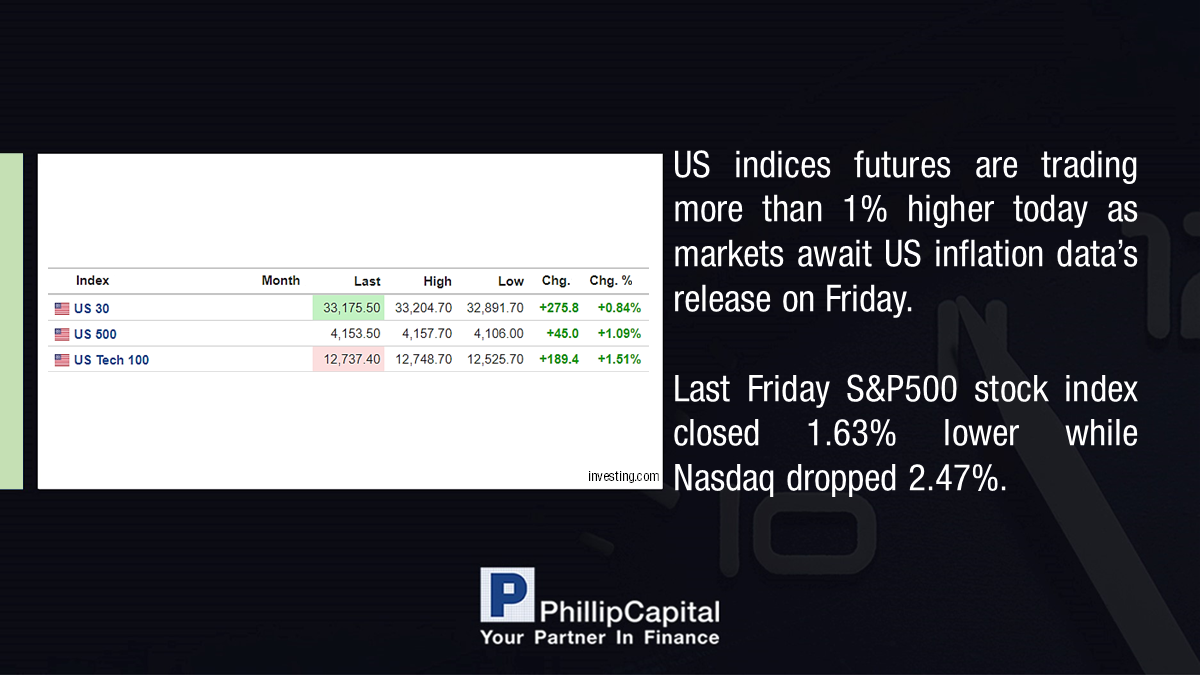 | Index | Month | Last | High | Low | Chg. | Chg. % |
|---|---|---|---|---|---|---|
| US 30 | | 33,175.50 | 33,204.70 | 32,891.70 | +275.8 | +0.84% |
| US 500 | | 4,153.50 | 4,157.70 | 4,106.00 | +45.0 | +1.09% |
| US Tech 100 | | 12,737.40 | 12,748.70 | 12,525.70 | +189.4 | +1.51% |

investing.com

US indices futures are trading more than 1% higher today as markets await US inflation data's release on Friday.

Last Friday S&P500 stock index closed 1.63% lower while Nasdaq dropped 2.47%.

P PhillipCapital
Your Partner In Finance